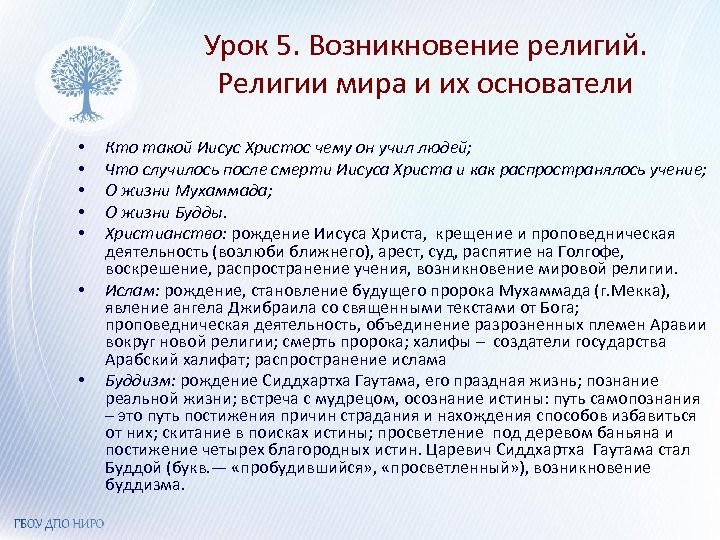 Урок 5. Возникновение религий. Религии мира и их основатели

• Кто такой Иисус Христос чему он учил людей;
• Что случилось после смерти Иисуса Христа и как распространялось учение;
• О жизни Мухаммада;
• О жизни Будды.
• Христианство: рождение Иисуса Христа, крещение и проповедническая деятельность (возлюби ближнего), арест, суд, распятие на Голгофе, воскрешение, распространение учения, возникновение мировой религии.
• Ислам: рождение, становление будущего пророка Мухаммада (г.Мекка), явление ангела Джибраила со священными текстами от Бога; проповедническая деятельность, объединение разрозненных племен Аравии вокруг новой религии; смерть пророка; халифы – создатели государства Арабский халифат; распространение ислама
• Буддизм: рождение Сиддхартха Гаутама, его праздная жизнь; познание реальной жизни; встреча с мудрецом, осознание истины: путь самопознания – это путь постижения причин страдания и нахождения способов избавиться от них; скитание в поисках истины; просветление под деревом баньяна и постижение четырех благородных истин. Царевич Сиддхартха Гаутама стал Буддой (букв.— «пробудившийся», «просветленный»), возникновение буддизма.

ГБОУ ДПО НИРО